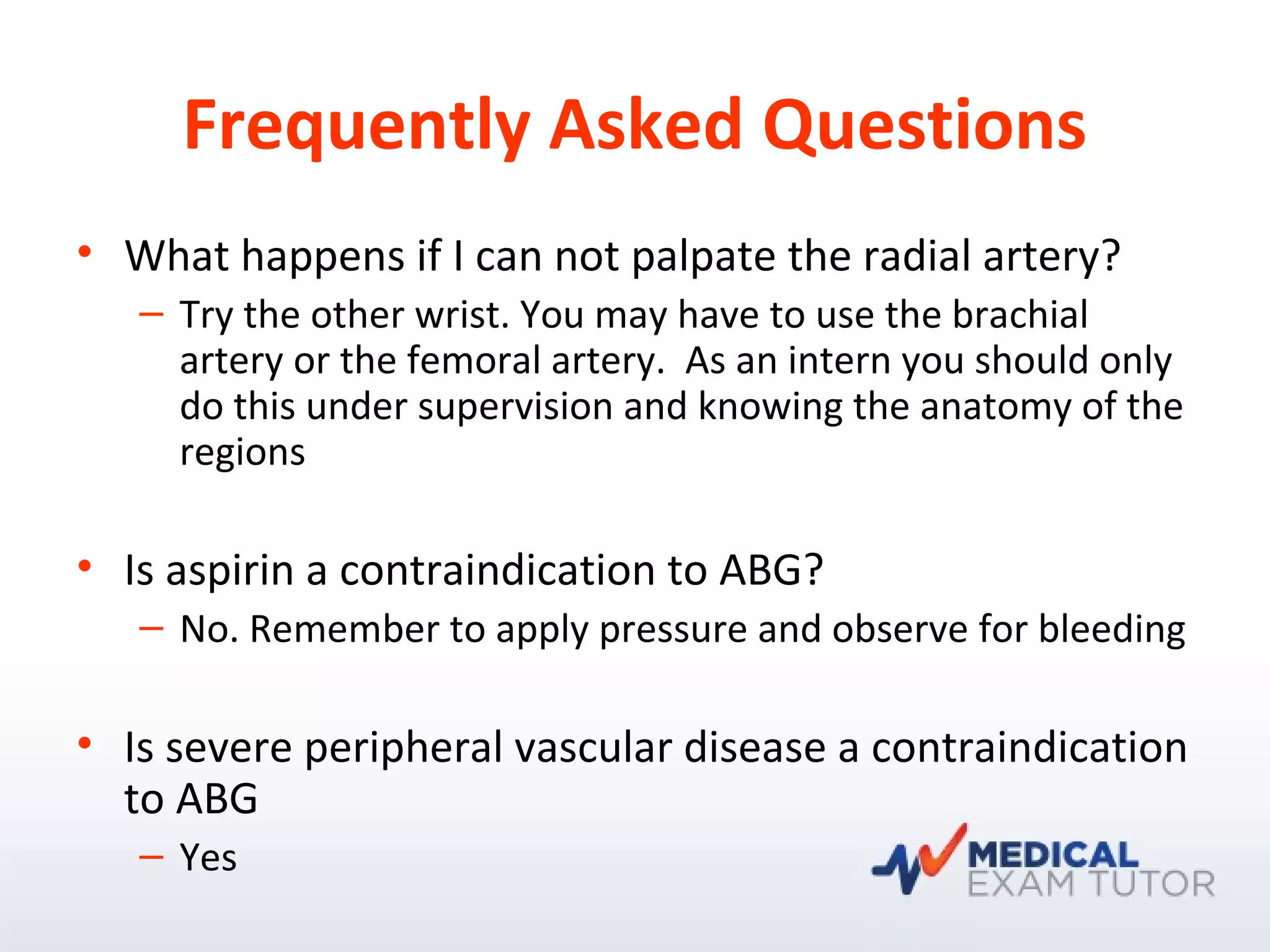 Frequently Asked Questions

• What happens if I can not palpate the radial artery?
– Try the other wrist. You may have to use the brachial artery or the femoral artery.  As an intern you should only do this under supervision and knowing the anatomy of the regions

• Is aspirin a contraindication to ABG?
– No. Remember to apply pressure and observe for bleeding

• Is severe peripheral vascular disease a contraindication to ABG
– Yes

MEDICAL EXAM TUTOR